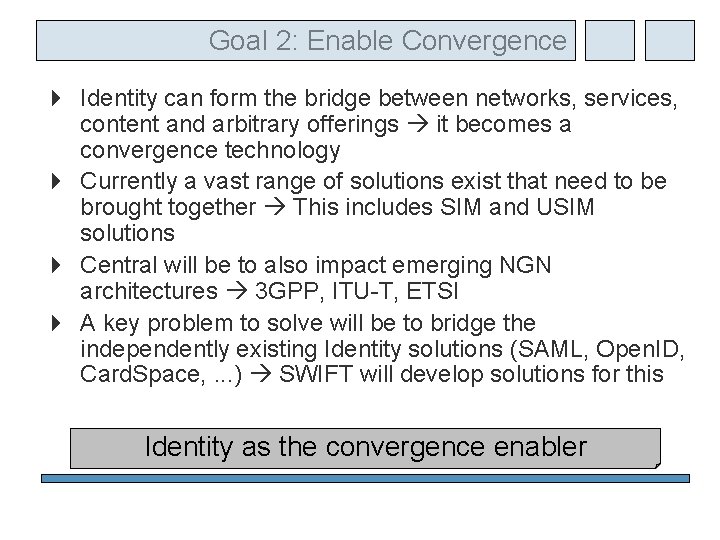 Goal 2: Enable Convergence

Identity can form the bridge between networks, services, content and arbitrary offerings → it becomes a convergence technology

Currently a vast range of solutions exist that need to be brought together → This includes SIM and USIM solutions

Central will be to also impact emerging NGN architectures → 3GPP, ITU-T, ETSI

A key problem to solve will be to bridge the independently existing Identity solutions (SAML, OpenID, CardSpace, ...) → SWIFT will develop solutions for this

Identity as the convergence enabler